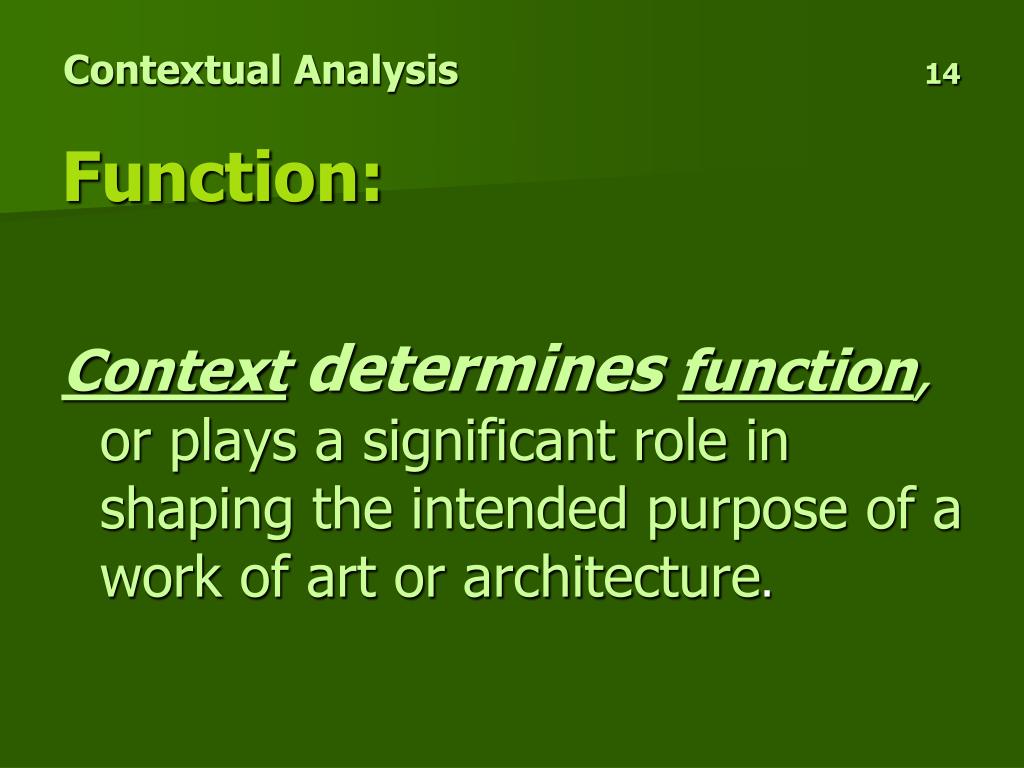 Contextual Analysis 14

Function:

Context determines function, or plays a significant role in shaping the intended purpose of a work of art or architecture.